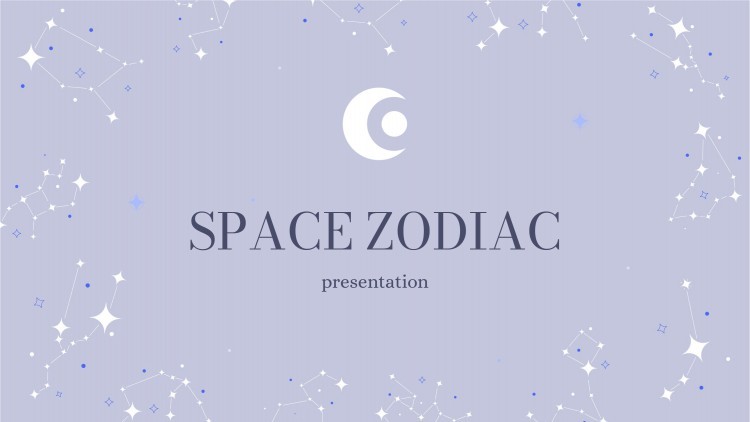 SPACE ZODIAC

presentation